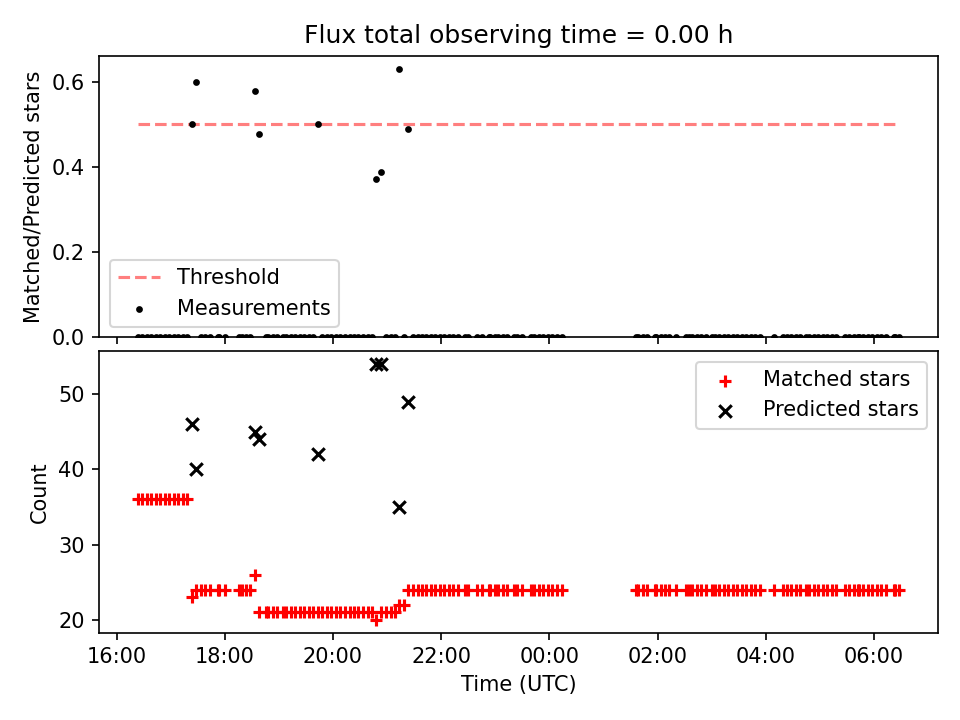 Flux total observing time = 0.00 h

Matched/Predicted stars

0.6
0.4
0.2
0.0

Threshold
Measurements

Count

50
40
30
20

Matched stars
Predicted stars

16:00
18:00
20:00
22:00
00:00
02:00
04:00
06:00

Time (UTC)